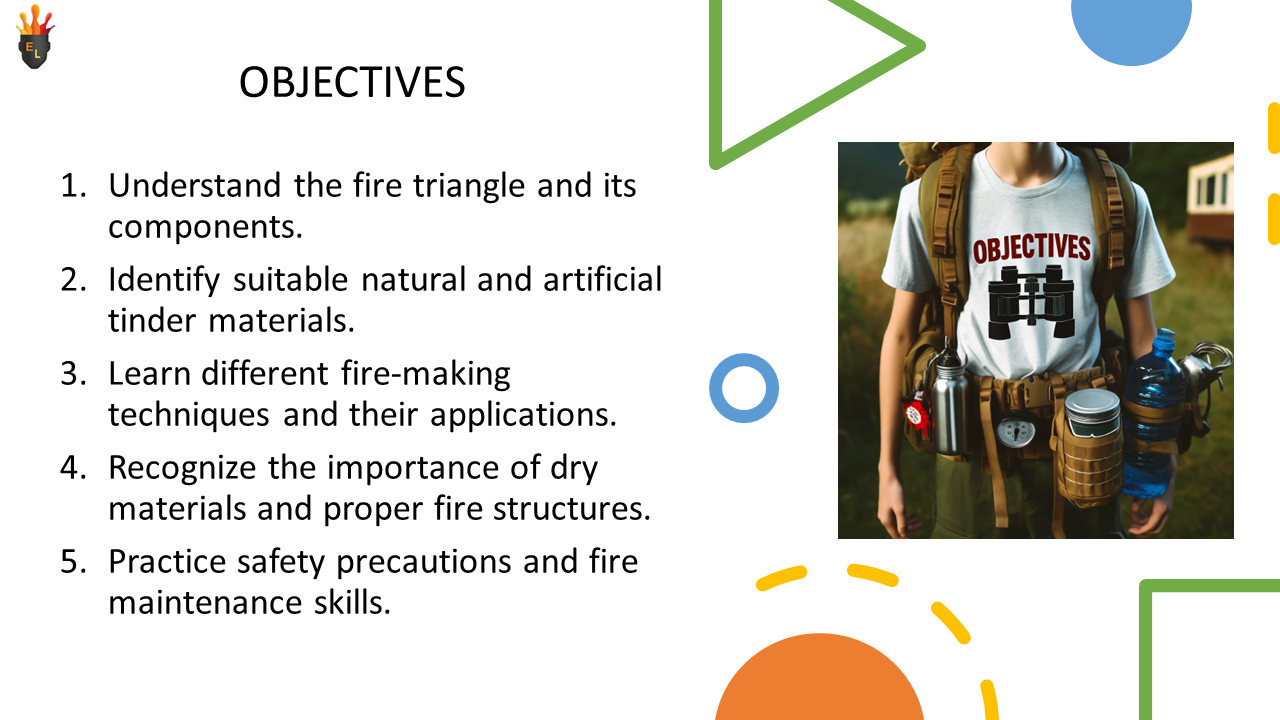 EL

OBJECTIVES

1. Understand the fire triangle and its components.
2. Identify suitable natural and artificial tinder materials.
3. Learn different fire-making techniques and their applications.
4. Recognize the importance of dry materials and proper fire structures.
5. Practice safety precautions and fire maintenance skills.

OBJECTIVES